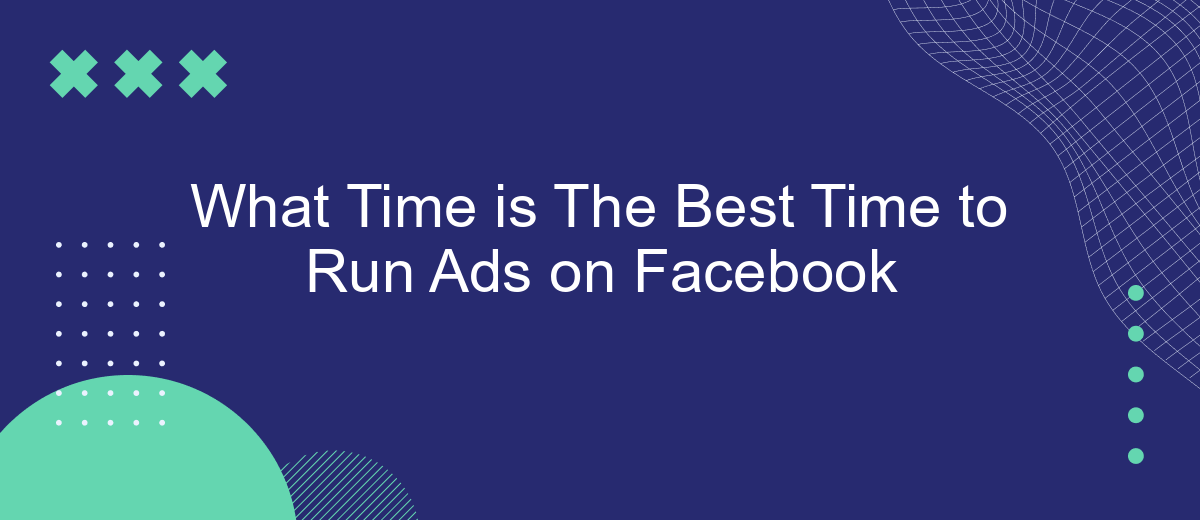 What Time is The Best Time to Run Ads on Facebook